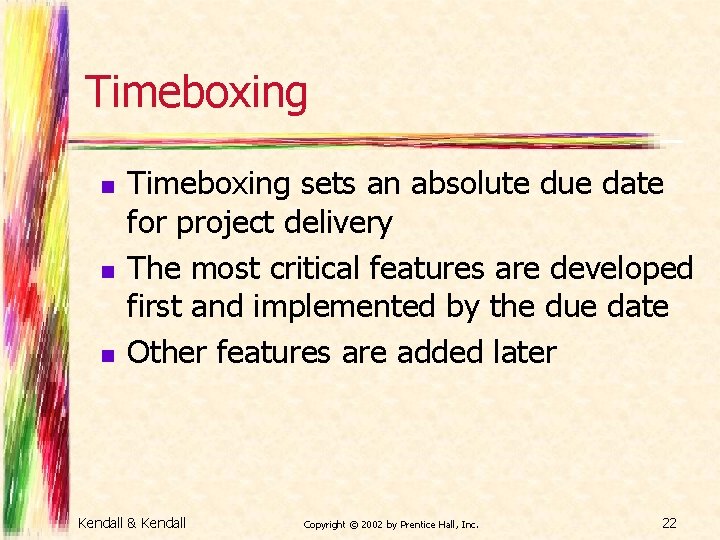 Timeboxing

- Timeboxing sets an absolute due date for project delivery
- The most critical features are developed first and implemented by the due date
- Other features are added later

Kendall & Kendall

Copyright © 2002 by Prentice Hall, Inc.

22